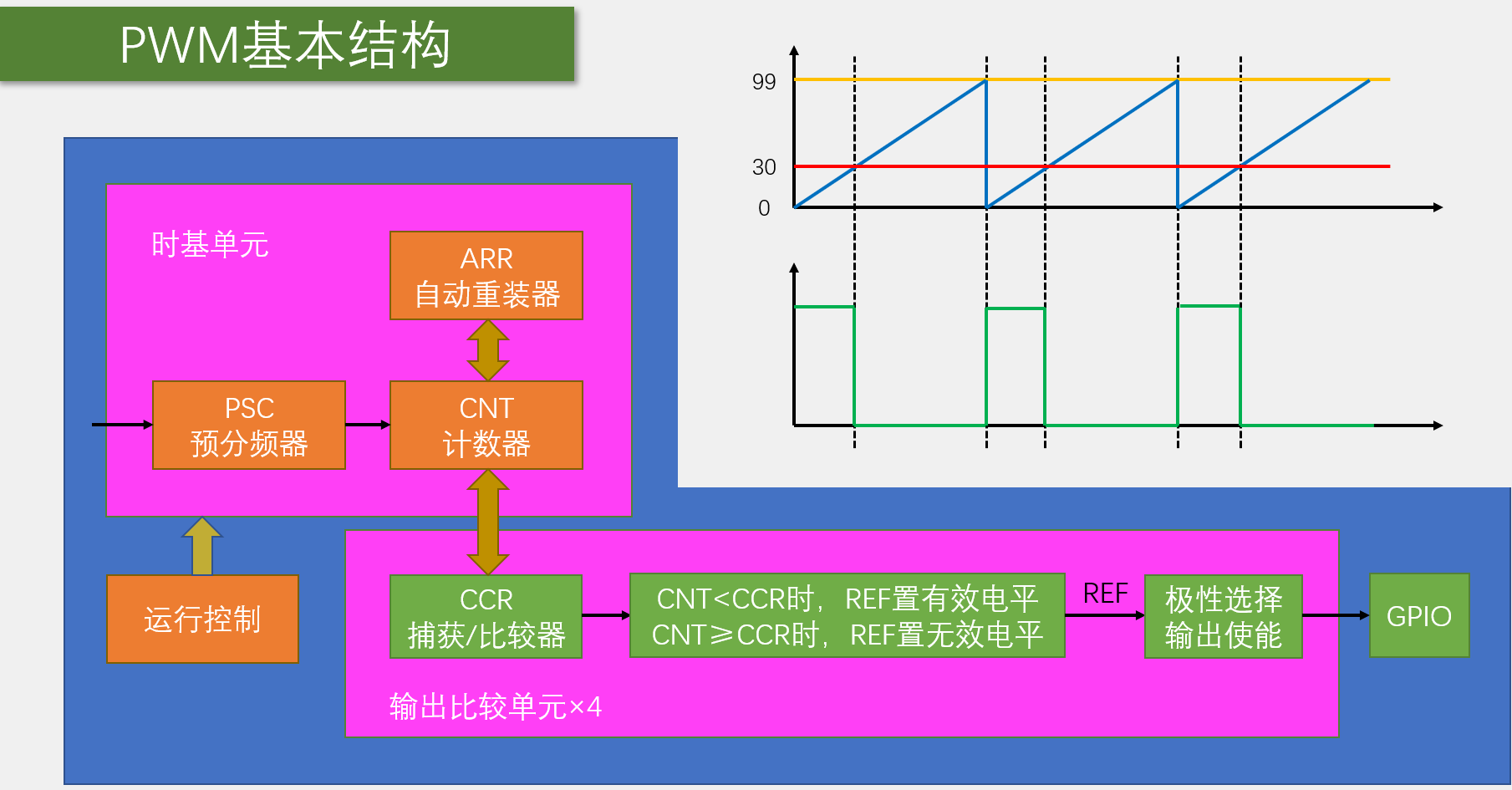 PWM基本结构

99

30

0

时基单元

ARR
自动重装器

PSC
预分频器

CNT
计数器

运行控制

CCR
捕获/比较器

CNT<CCR时，REF置有效电平
CNT≥CCR时，REF置无效电平

REF

极性选择
输出使能

GPIO

输出比较单元×4